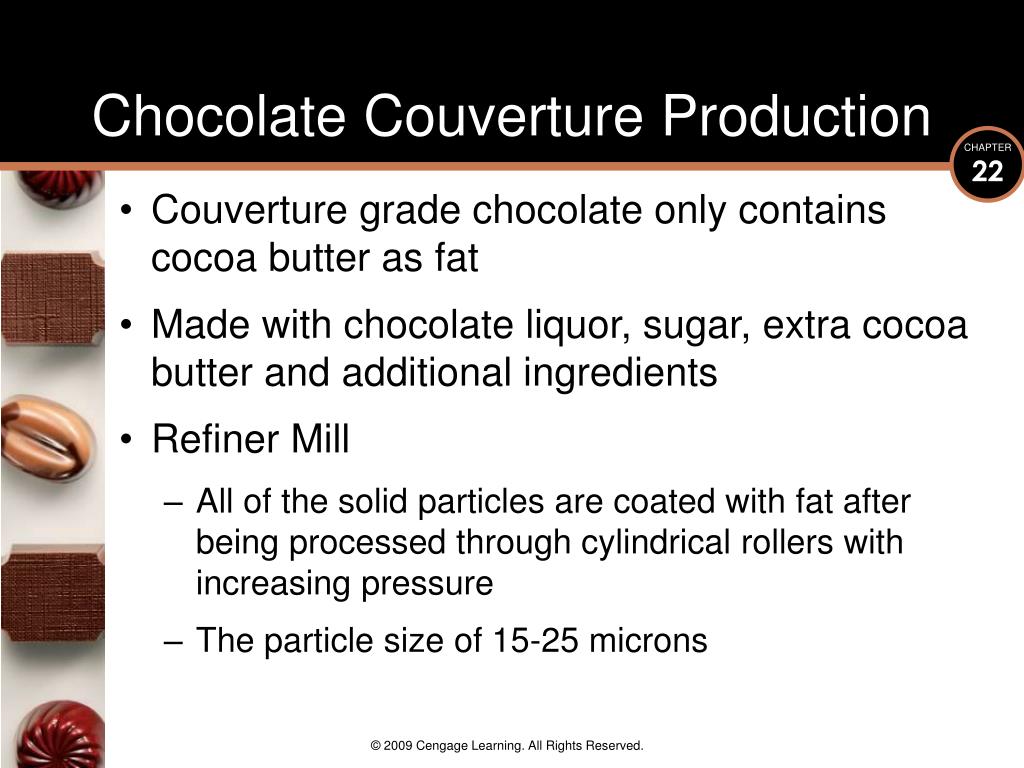 Chocolate Couverture Production

CHAPTER
22

• Couverture grade chocolate only contains cocoa butter as fat

• Made with chocolate liquor, sugar, extra cocoa butter and additional ingredients

• Refiner Mill

– All of the solid particles are coated with fat after being processed through cylindrical rollers with increasing pressure

– The particle size of 15-25 microns

© 2009 Cengage Learning. All Rights Reserved.